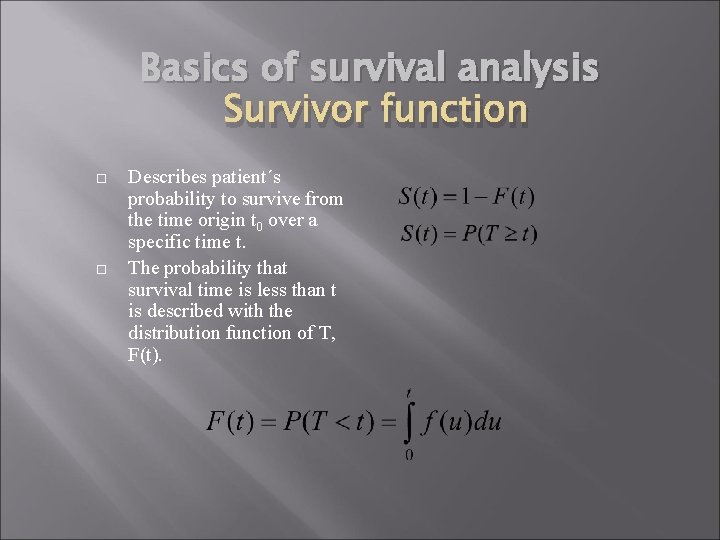 Basics of survival analysis
Survivor function

□ Describes patient´s probability to survive from the time origin $t_0$ over a specific time t.

□ The probability that survival time is less than t is described with the distribution function of T, F(t).

$S(t) = 1 - F(t)$

$S(t) = P(T \geq t)$

$F(t) = P(T < t) = \int_0^t f(u)du$